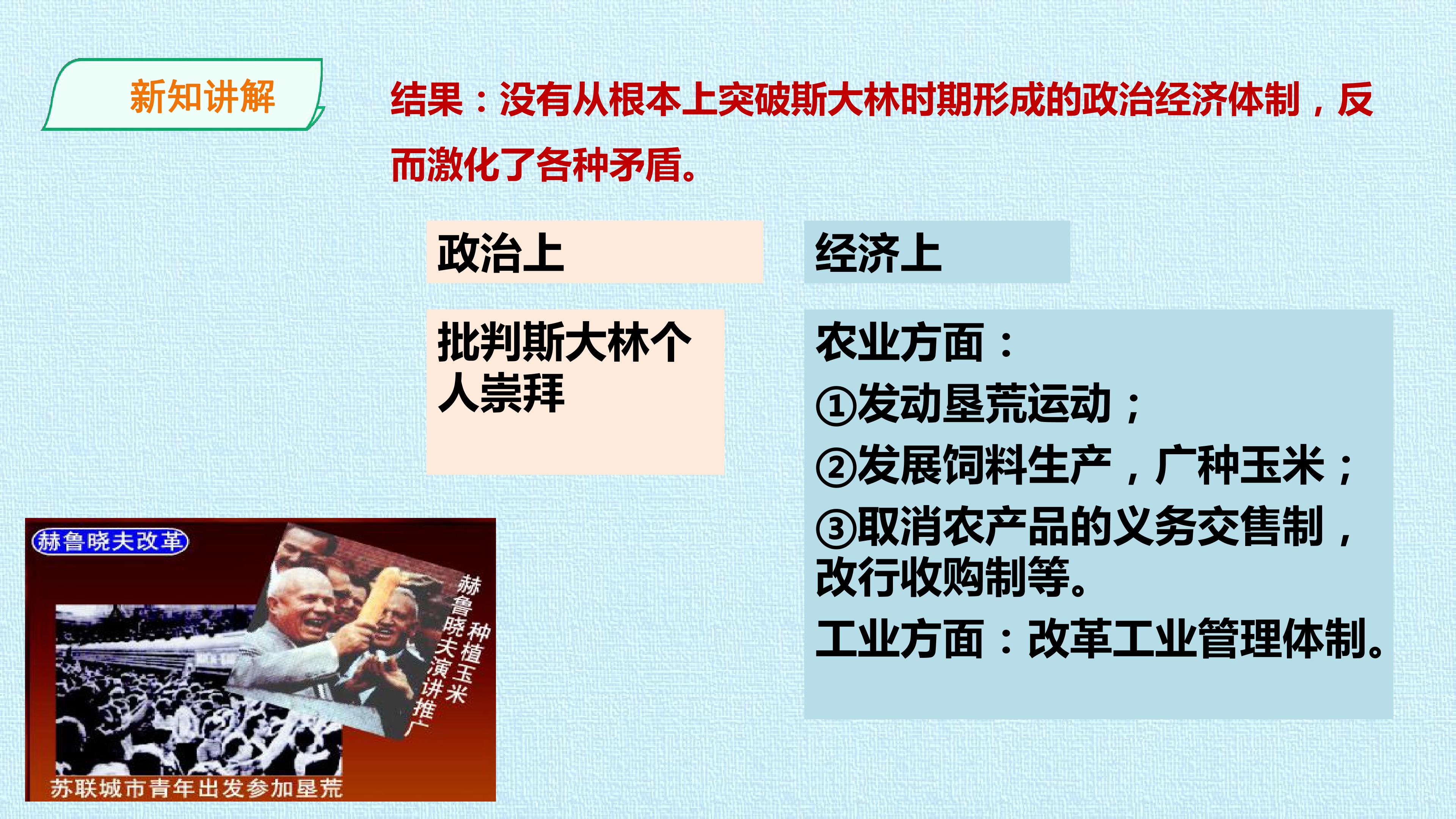 新知讲解

结果：没有从根本上突破斯大林时期形成的政治经济体制，反而激化了各种矛盾。

政治上

批判斯大林个人崇拜

经济上

农业方面：
①发动垦荒运动；
②发展饲料生产，广种玉米；
③取消农产品的义务交售制，改行收购制等。
工业方面：改革工业管理体制。

赫鲁晓夫改革

赫鲁晓夫演讲推广种植玉米

苏联城市青年出发参加垦荒